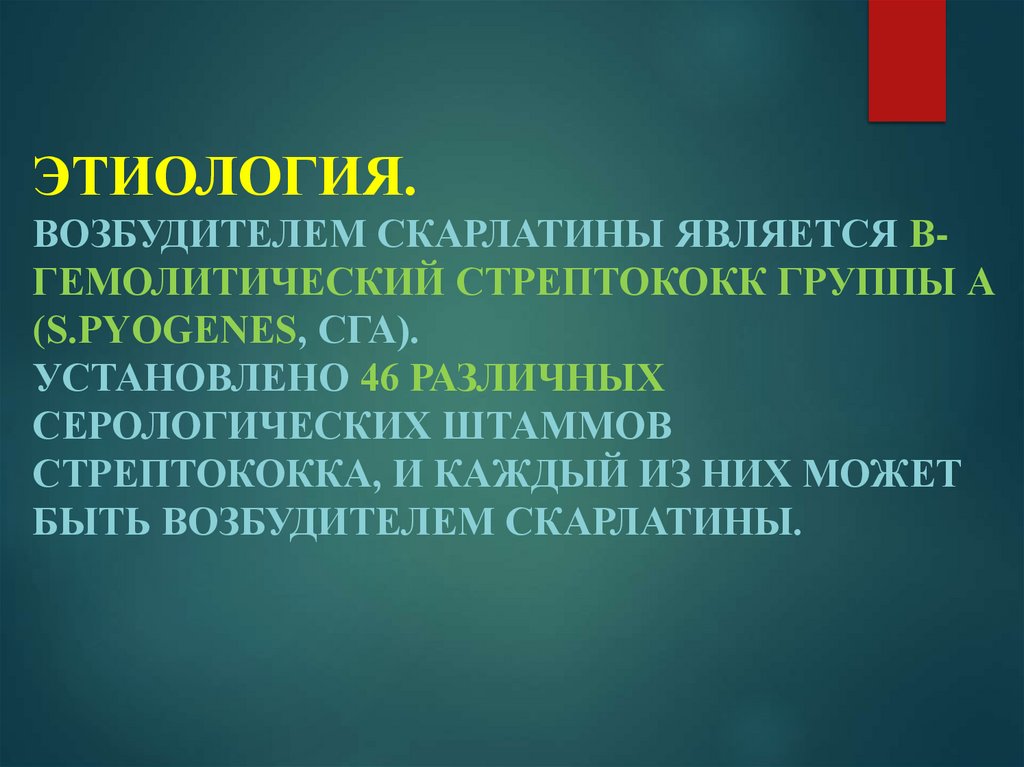 ЭТИОЛОГИЯ.
ВОЗБУДИТЕЛЕМ СКАРЛАТИНЫ ЯВЛЯЕТСЯ В-ГЕМОЛИТИЧЕСКИЙ СТРЕПТОКОКК ГРУППЫ А (S.PYOGENES, СГА).
УСТАНОВЛЕНО 46 РАЗЛИЧНЫХ СЕРОЛОГИЧЕСКИХ ШТАММОВ СТРЕПТОКОККА, И КАЖДЫЙ ИЗ НИХ МОЖЕТ БЫТЬ ВОЗБУДИТЕЛЕМ СКАРЛАТИНЫ.